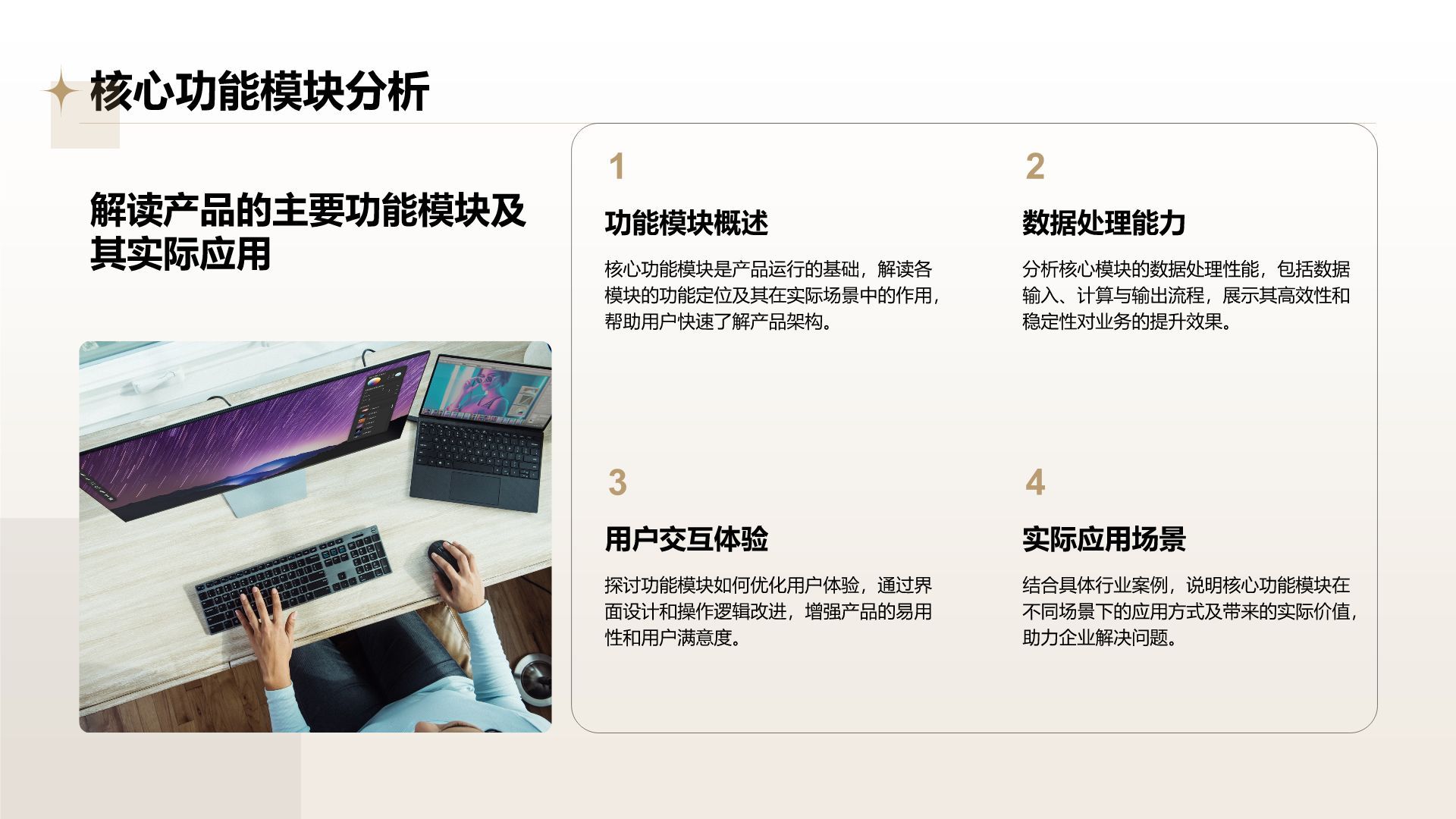 核心功能模块分析

解读产品的主要功能模块及其实际应用

1

功能模块概述

核心功能模块是产品运行的基础，解读各模块的功能定位及其在实际场景中的作用，帮助用户快速了解产品架构。

2

数据处理能力

分析核心模块的数据处理性能，包括数据输入、计算与输出流程，展示其高效性和稳定性对业务的提升效果。

3

用户交互体验

探讨功能模块如何优化用户体验，通过界面设计和操作逻辑改进，增强产品的易用性和用户满意度。

4

实际应用场景

结合具体行业案例，说明核心功能模块在不同场景下的应用方式及带来的实际价值，助力企业解决问题。